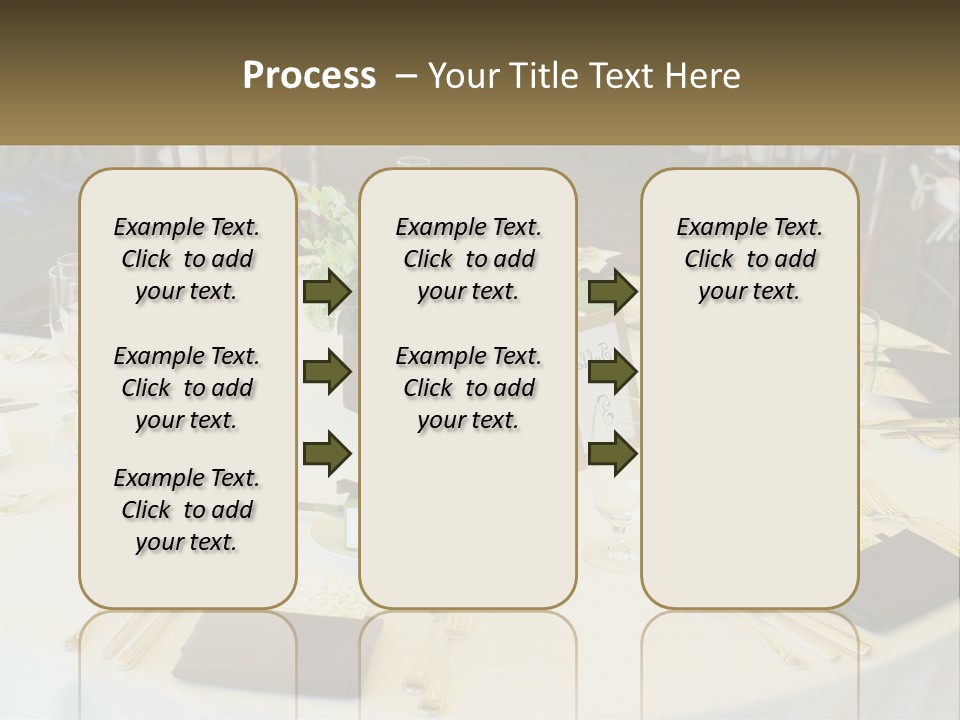 Process – Your Title Text Here

Example Text. Click to add your text.

Example Text. Click to add your text.

Example Text. Click to add your text.

Example Text. Click to add your text.

Example Text. Click to add your text.

Example Text. Click to add your text.